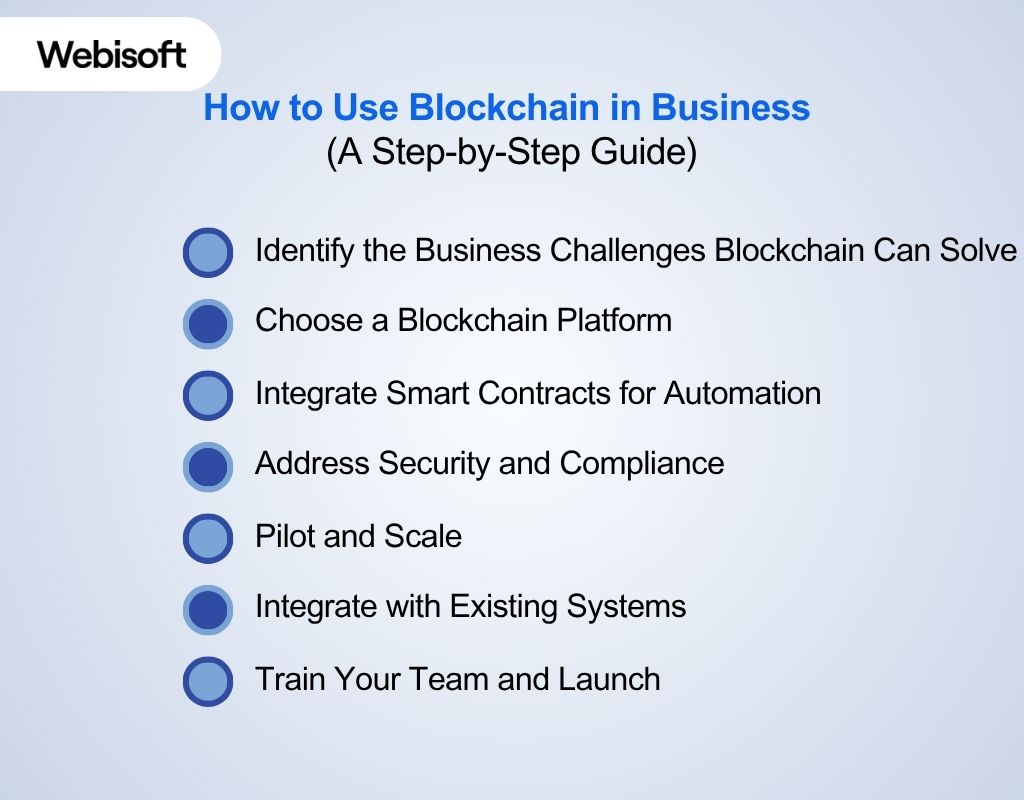 Webisoft

How to Use Blockchain in Business
(A Step-by-Step Guide)

Identify the Business Challenges Blockchain Can Solve

Choose a Blockchain Platform

Integrate Smart Contracts for Automation

Address Security and Compliance

Pilot and Scale

Integrate with Existing Systems

Train Your Team and Launch